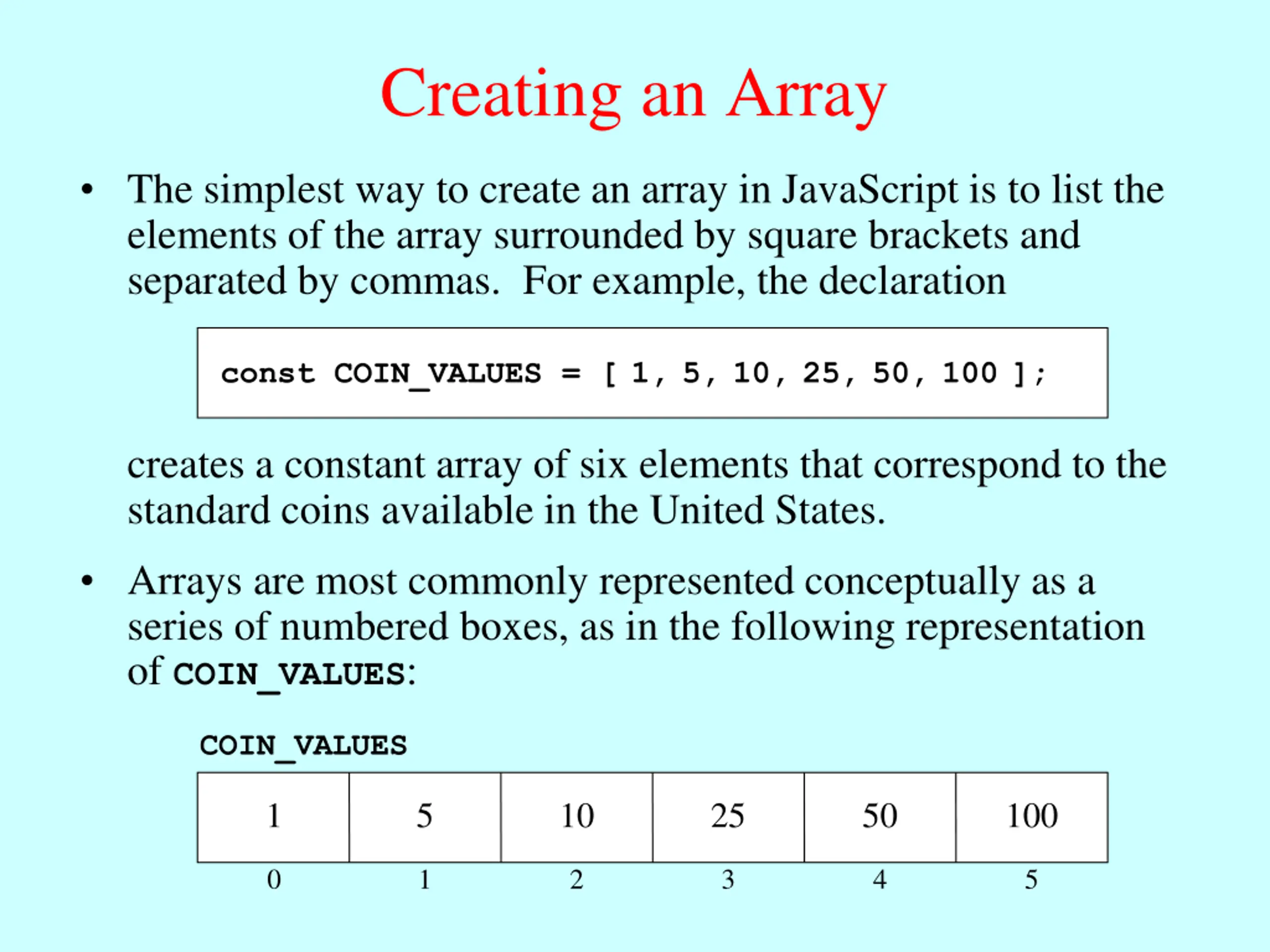 Creating an Array

• The simplest way to create an array in JavaScript is to list the elements of the array surrounded by square brackets and separated by commas. For example, the declaration

const COIN_VALUES = [ 1, 5, 10, 25, 50, 100 ];

creates a constant array of six elements that correspond to the standard coins available in the United States.

• Arrays are most commonly represented conceptually as a series of numbered boxes, as in the following representation of COIN_VALUES:

COIN_VALUES

| 1 | 5 | 10 | 25 | 50 | 100 |
|---|---|---|---|---|---|
| 0 | 1 | 2 | 3 | 4 | 5 |